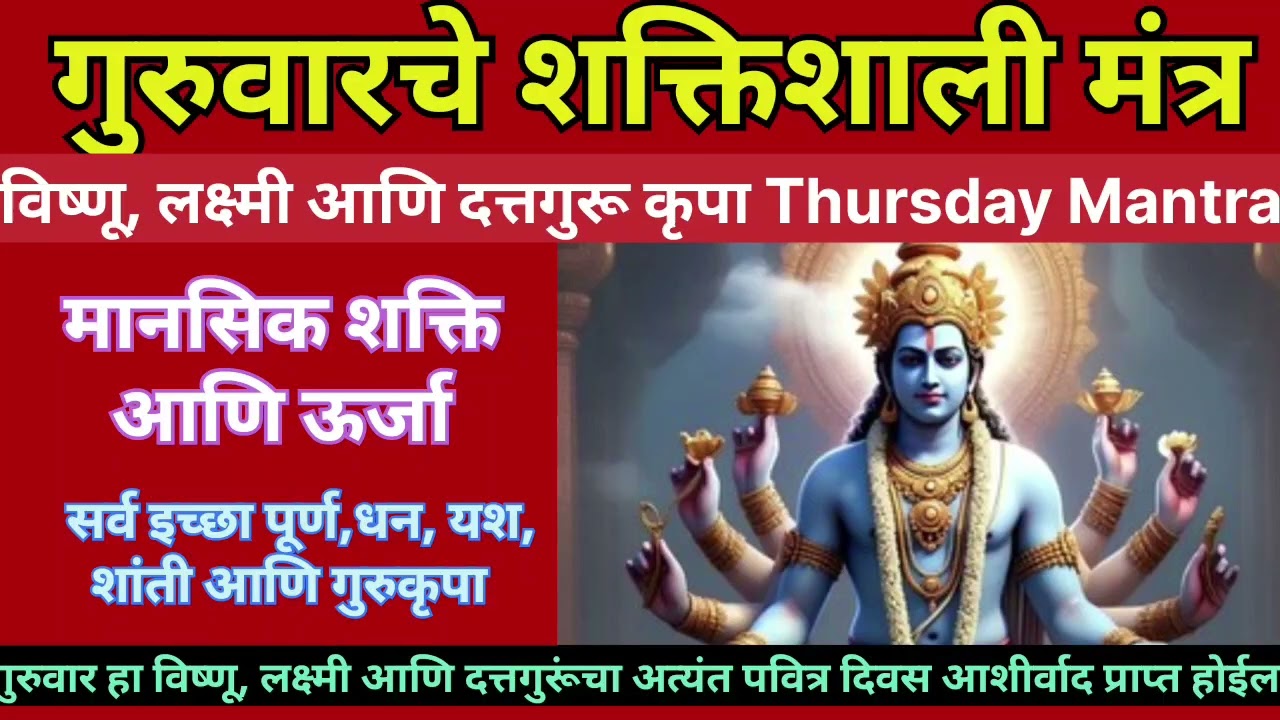 गुरुवारचे शक्तिशाली मंत्र

विष्णू, लक्ष्मी आणि दत्तगुरू कृपा Thursday Mantra

मानसिक शक्ति आणि ऊर्जा

सर्व इच्छा पूर्ण,धन, यश, शांती आणि गुरुकृपा

गुरुवार हा विष्णू, लक्ष्मी आणि दत्तगुरूंचा अत्यंत पवित्र दिवस आशीर्वाद प्राप्त होईल